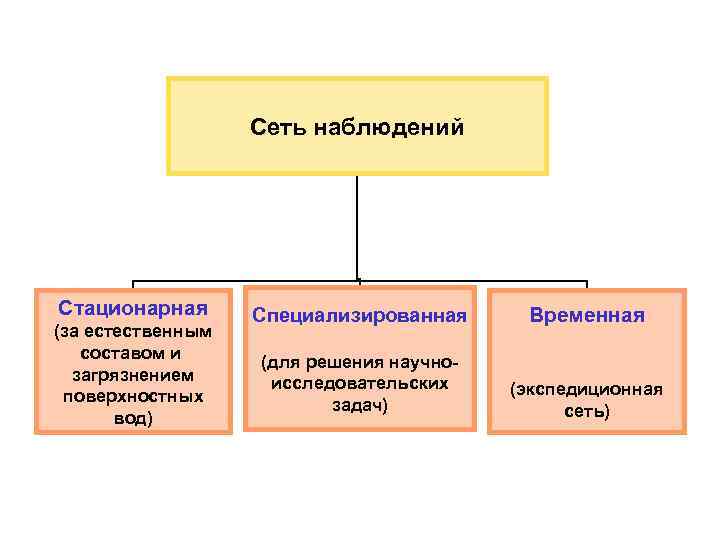 Сеть наблюдений

Стационарная
(за естественным составом и загрязнением поверхностных вод)

Специализированная

(для решения научно-исследовательских задач)

Временная

(экспедиционная сеть)